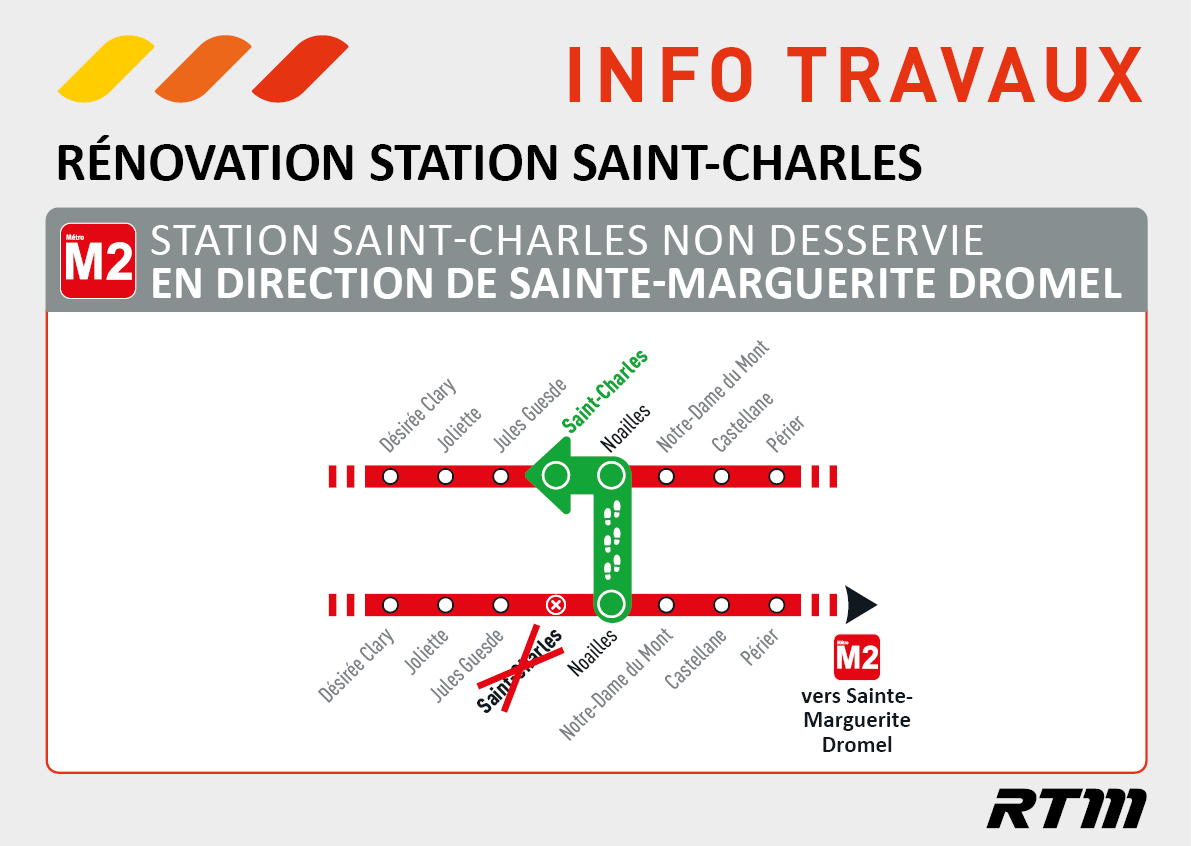 INFO TRAVAUX

RÉNOVATION STATION SAINT-CHARLES

Métro M2 STATION SAINT-CHARLES NON DESSERVIE
EN DIRECTION DE SAINTE-MARGUERITE DROMEL

Désirée Clary
Joliette
Jules Guesde
Saint-Charles
Noailles
Notre-Dame du Mont
Castellane
Périer

Désirée Clary
Joliette
Jules Guesde
Saint-Charles
Noailles
Notre-Dame du Mont
Castellane
Périer

Métro M2
vers Sainte-Marguerite Dromel

RTM